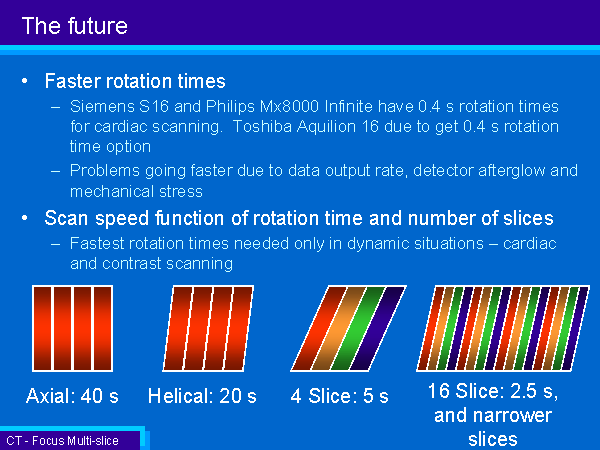 The future

• Faster rotation times
– Siemens S16 and Philips Mx8000 Infinite have 0.4 s rotation times for cardiac scanning. Toshiba Aquilion 16 due to get 0.4 s rotation time option
– Problems going faster due to data output rate, detector afterglow and mechanical stress

• Scan speed function of rotation time and number of slices
– Fastest rotation times needed only in dynamic situations – cardiac and contrast scanning

Axial: 40 s

Helical: 20 s

4 Slice: 5 s

16 Slice: 2.5 s, and narrower slices

CT - Focus Multi-slice